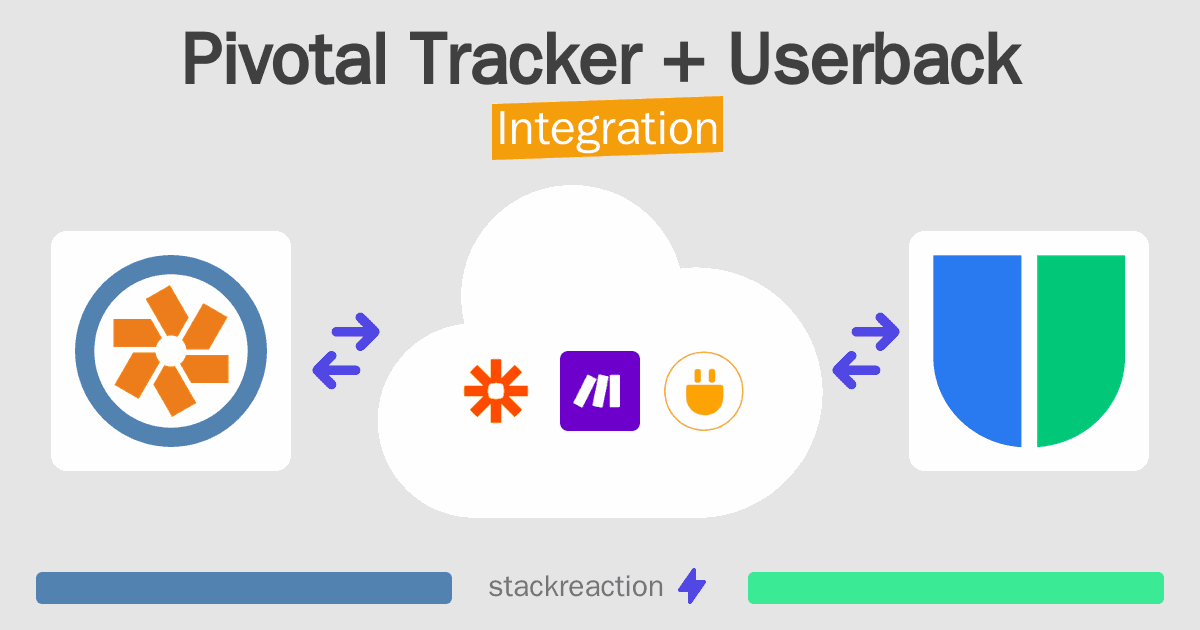 Pivotal Tracker + Userback
Integration

stackreaction